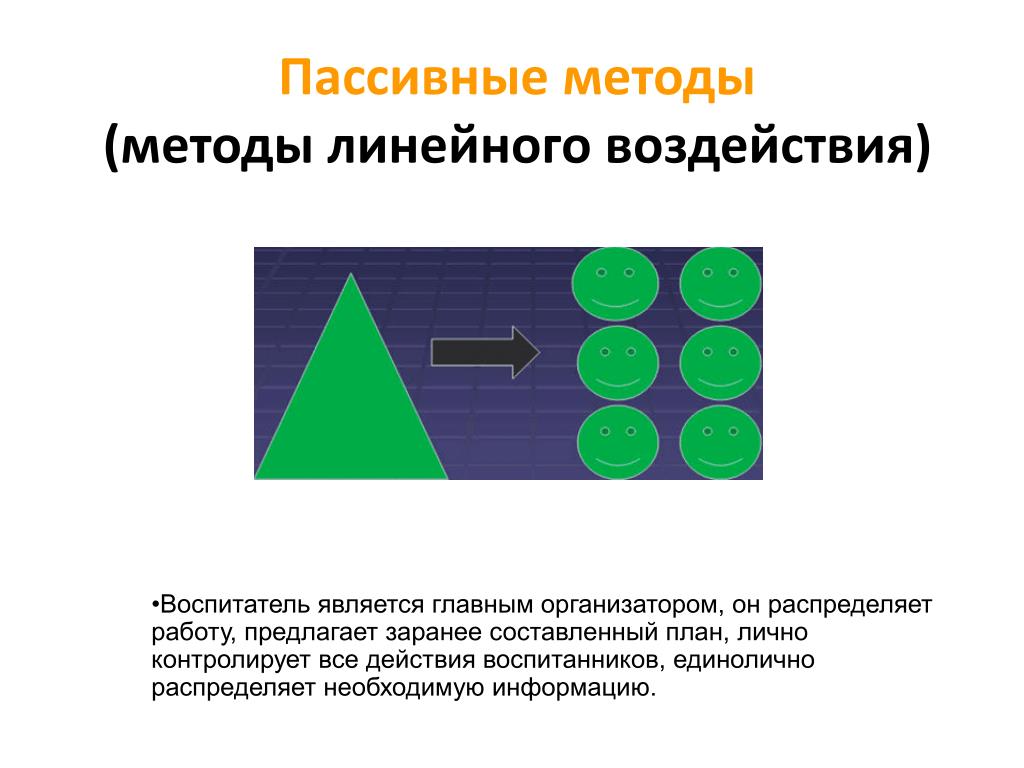 Пассивные методы
(методы линейного воздействия)

•Воспитатель является главным организатором, он распределяет работу, предлагает заранее составленный план, лично контролирует все действия воспитанников, единолично распределяет необходимую информацию.